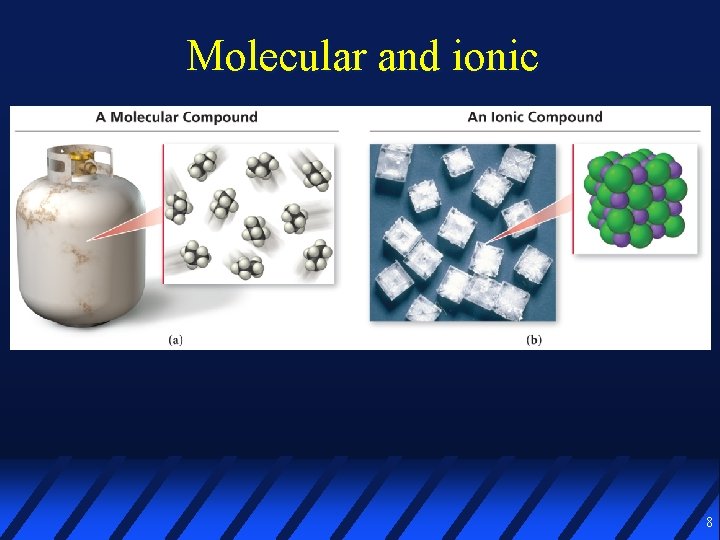 Molecular and ionic

A Molecular Compound

(a)

An Ionic Compound

(b)

8